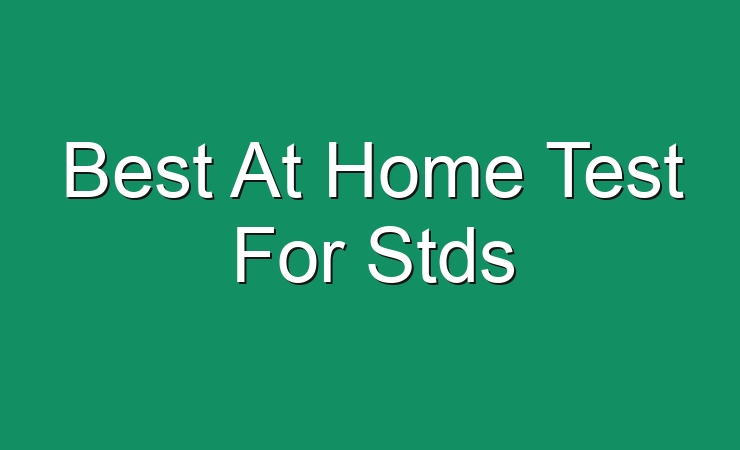 Best At Home Test For Stds